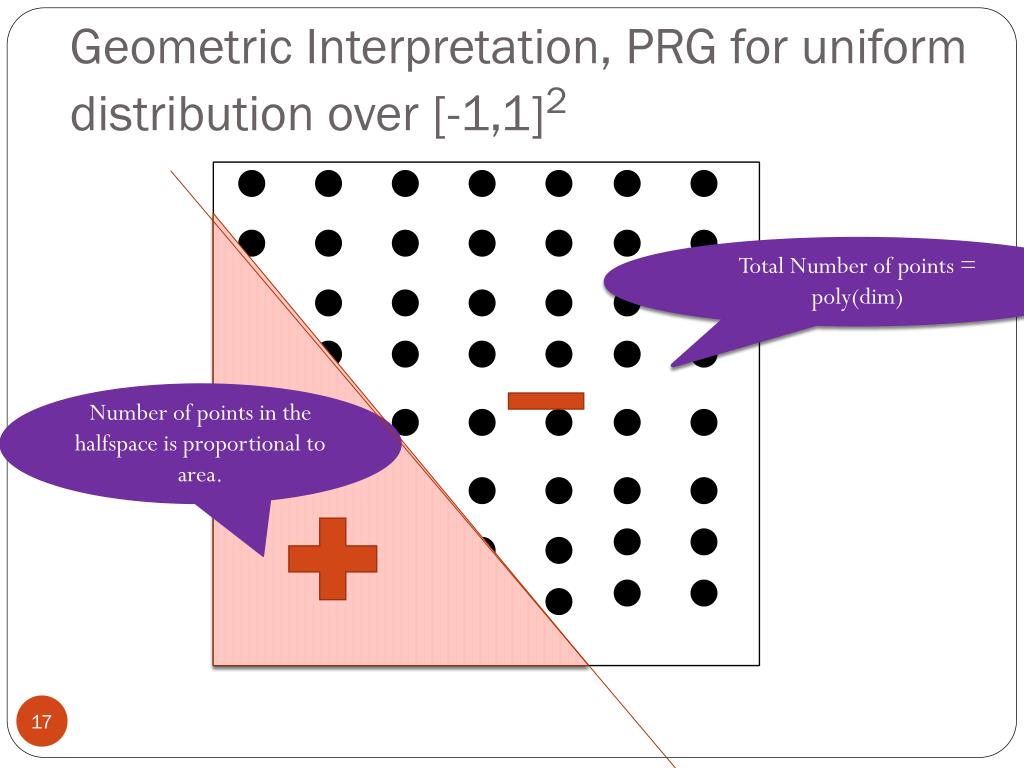 Geometric Interpretation, PRG for uniform distribution over $[-1,1]^2$

Total Number of points = poly(dim)

Number of points in the halfspace is proportional to area.

17